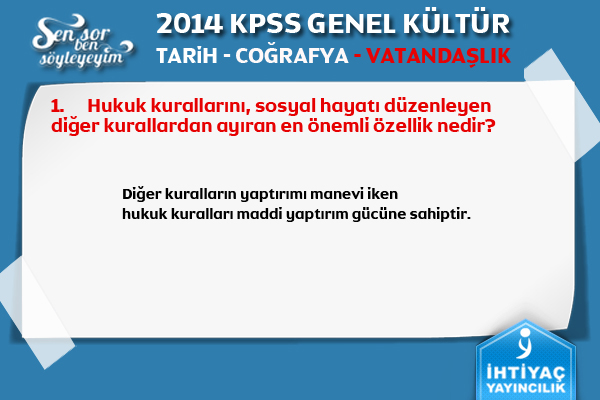 Sen sor ben söyleyeyim

2014 KPSS GENEL KÜLTÜR

TARİH - COĞRAFYA - VATANDAŞLIK

1. Hukuk kurallarını, sosyal hayatı düzenleyen diğer kurallardan ayıran en önemli özellik nedir?

Diğer kuralların yaptırımı manevi iken hukuk kuralları maddi yaptırım gücüne sahiptir.

İHTİYAÇ YAYINCILIK